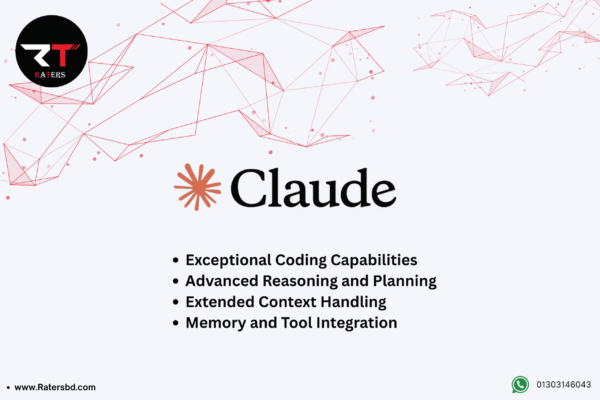 RT
RATERS

Claude

• Exceptional Coding Capabilities
• Advanced Reasoning and Planning
• Extended Context Handling
• Memory and Tool Integration

• www.Ratersbd.com

01303146043